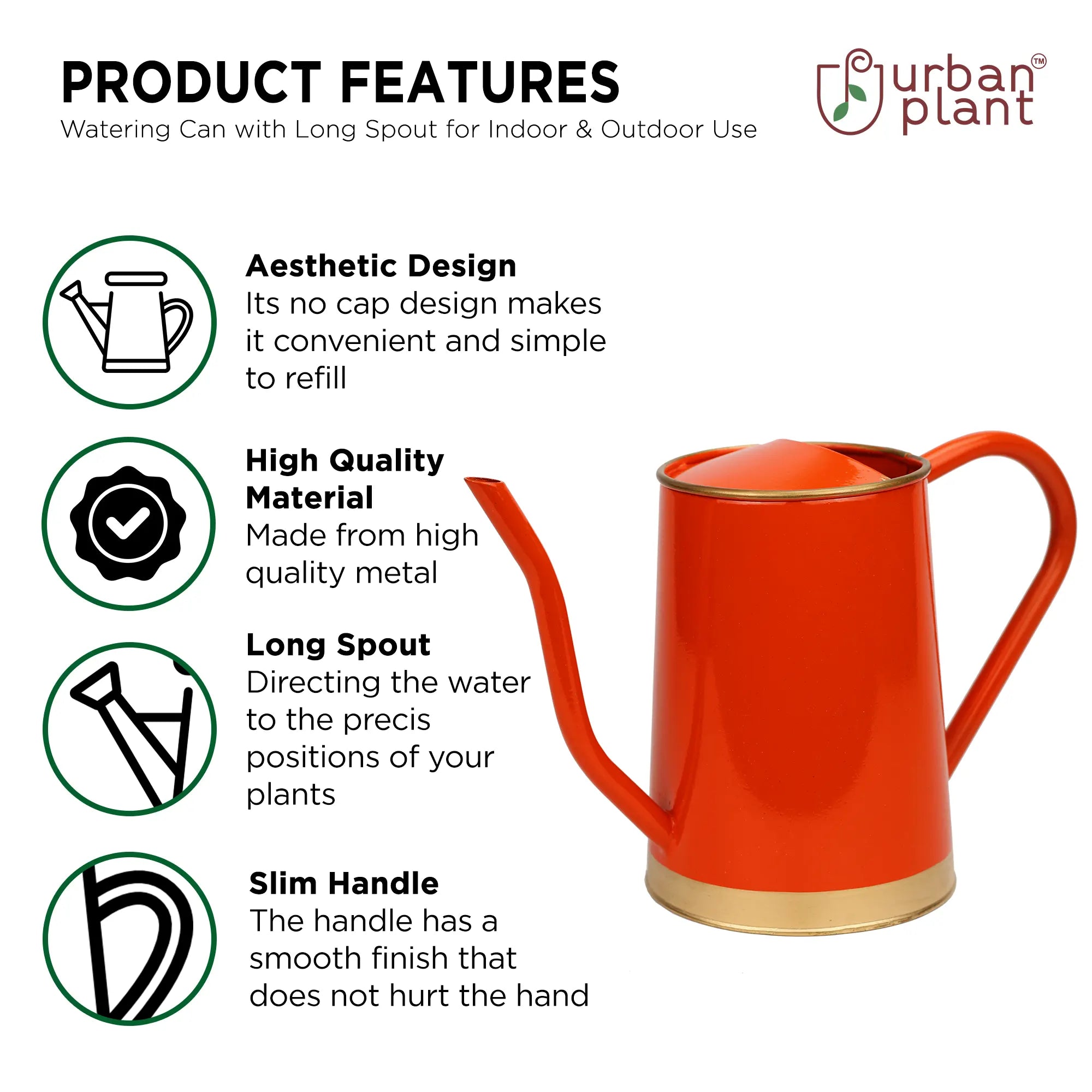 PRODUCT FEATURES
Watering Can with Long Spout for Indoor & Outdoor Use

urban plant™

Aesthetic Design
Its no cap design makes it convenient and simple to refill

High Quality Material
Made from high quality metal

Long Spout
Directing the water to the precis positions of your plants

Slim Handle
The handle has a smooth finish that does not hurt the hand